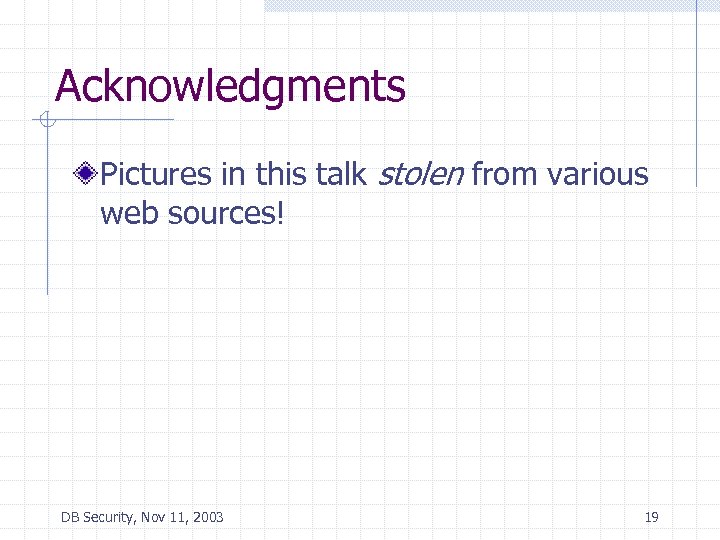 Acknowledgments

Pictures in this talk stolen from various web sources!

DB Security, Nov 11, 2003

19